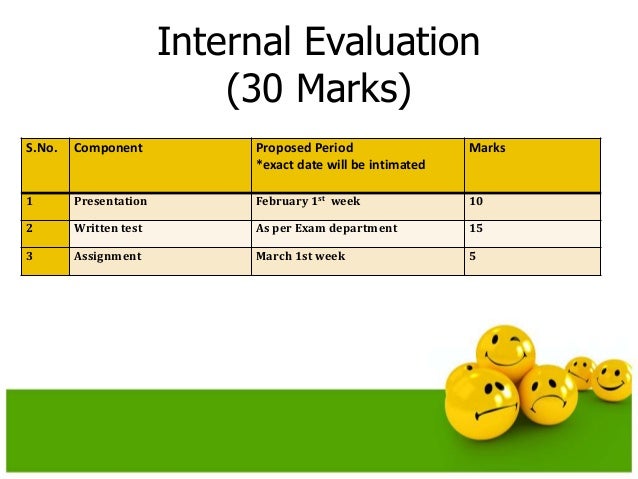 Internal Evaluation
(30 Marks)

| S.No. | Component | Proposed Period *exact date will be intimated | Marks |
|---|---|---|---|
| 1 | Presentation | February 1$^{st}$ week | 10 |
| 2 | Written test | As per Exam department | 15 |
| 3 | Assignment | March 1st week | 5 |